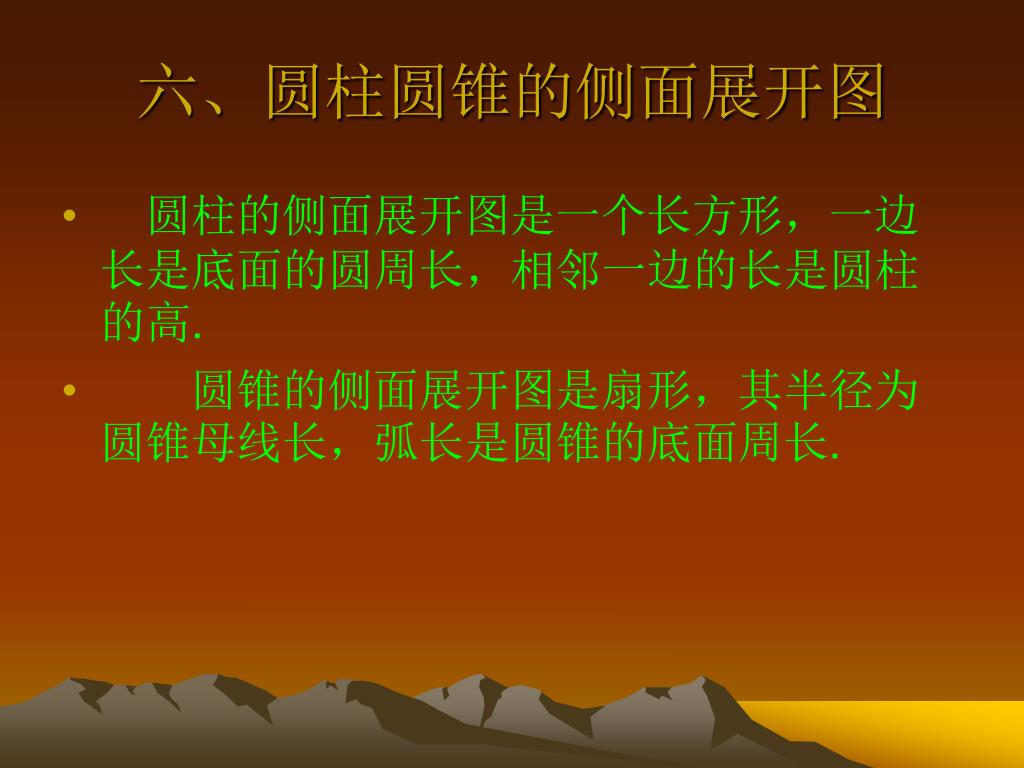 六、圆柱圆锥的侧面展开图

• 圆柱的侧面展开图是一个长方形，一边长是底面的圆周长，相邻一边的长是圆柱的高.

• 圆锥的侧面展开图是扇形，其半径为圆锥母线长，弧长是圆锥的底面周长.